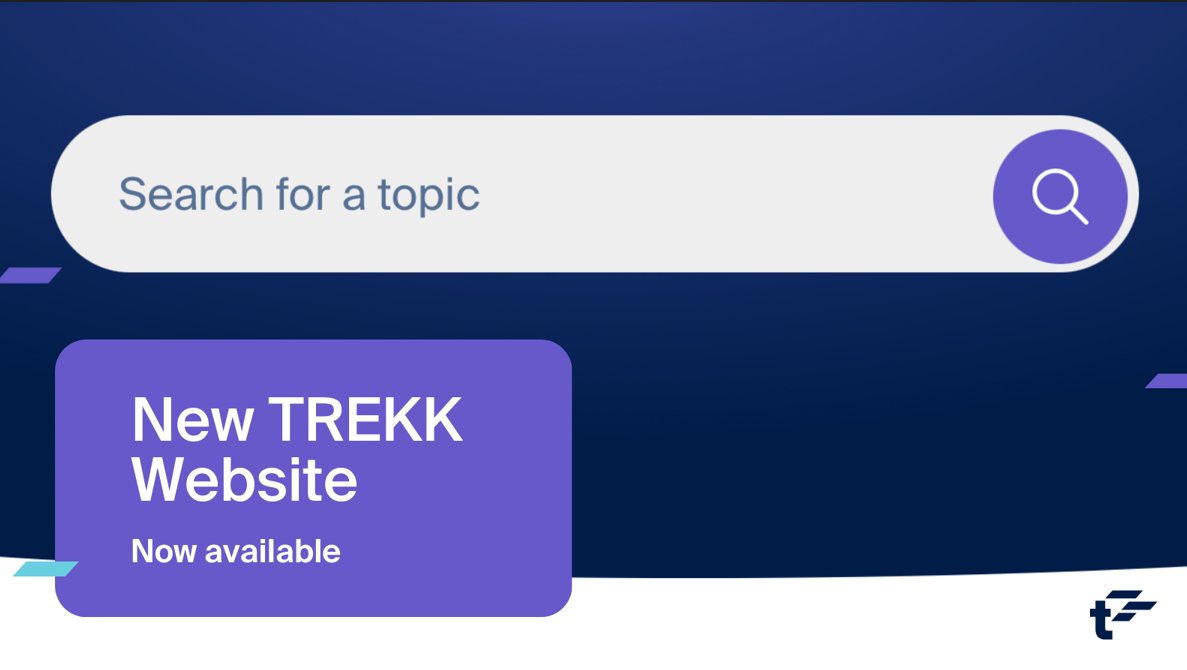 Search for a topic

New TREKK Website

Now available